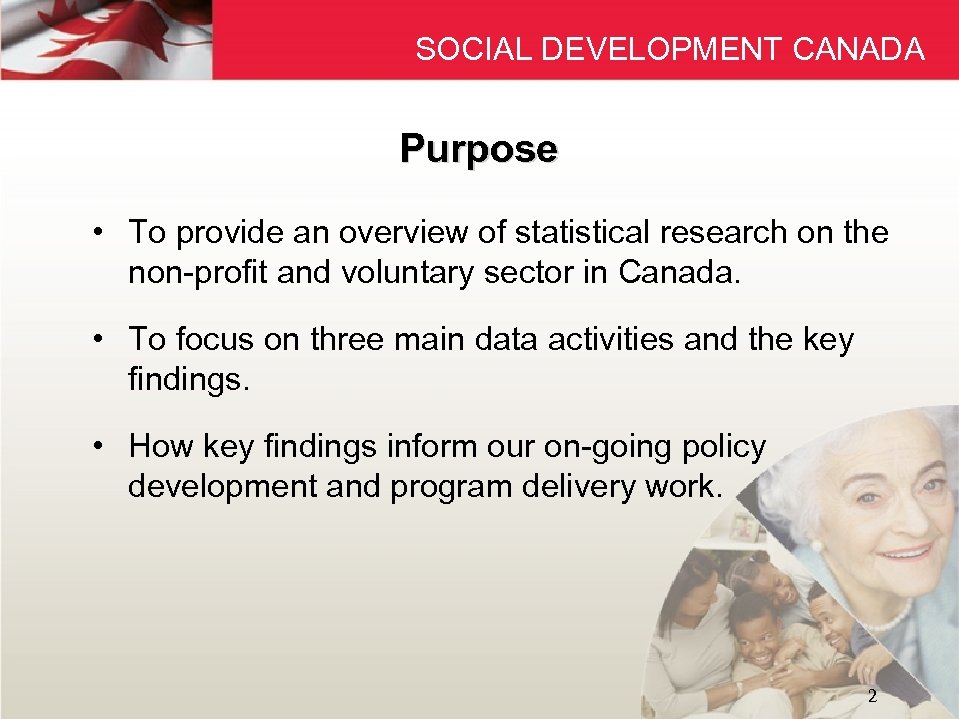 SOCIAL DEVELOPMENT CANADA

Purpose

• To provide an overview of statistical research on the non-profit and voluntary sector in Canada.

• To focus on three main data activities and the key findings.

• How key findings inform our on-going policy development and program delivery work.

2